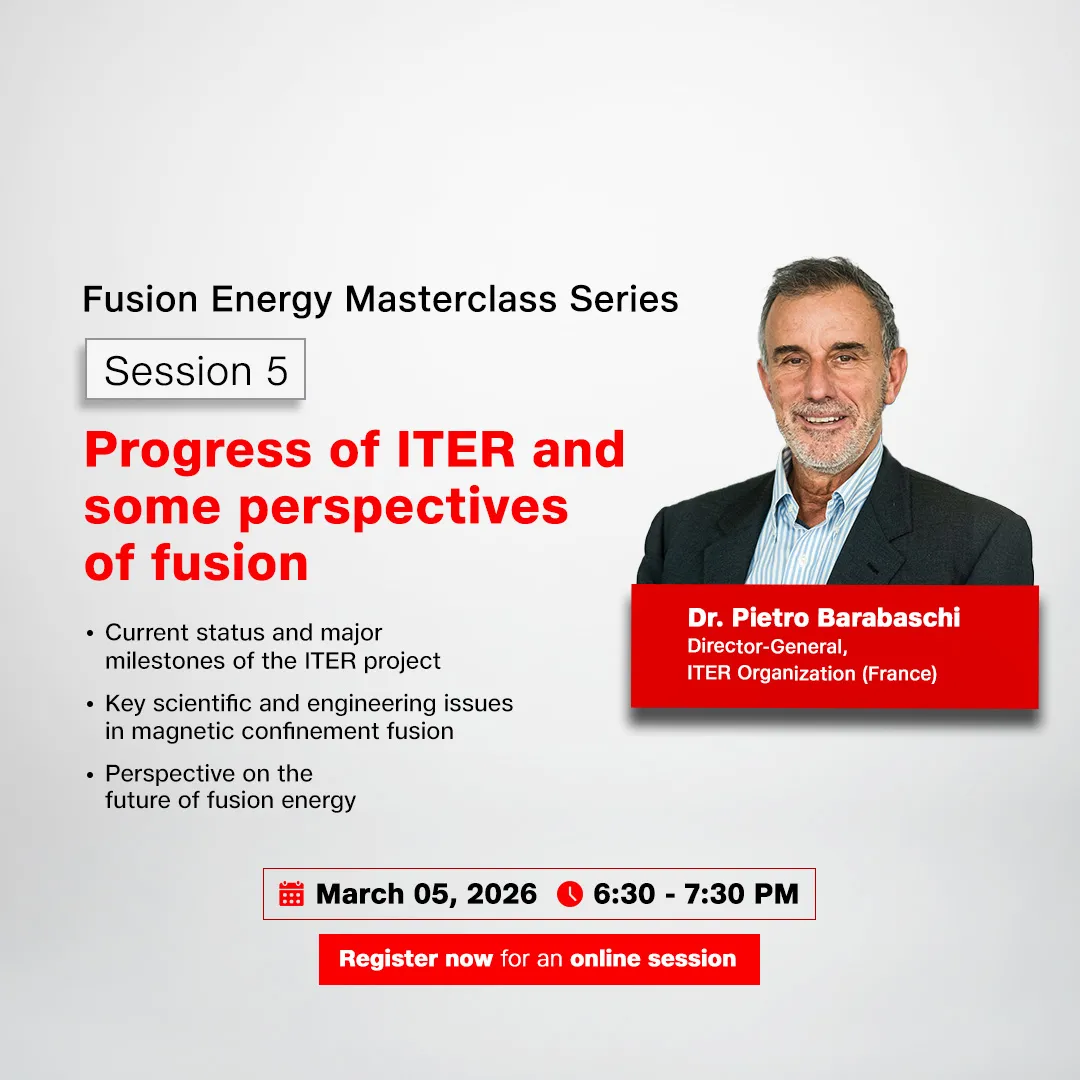 Fusion Energy Masterclass Series

Session 5

Progress of ITER and some perspectives of fusion

• Current status and major milestones of the ITER project

• Key scientific and engineering issues in magnetic confinement fusion

• Perspective on the future of fusion energy

Dr. Pietro Barabaschi
Director-General,
ITER Organization (France)

March 05, 2026 6:30 - 7:30 PM

Register now for an online session